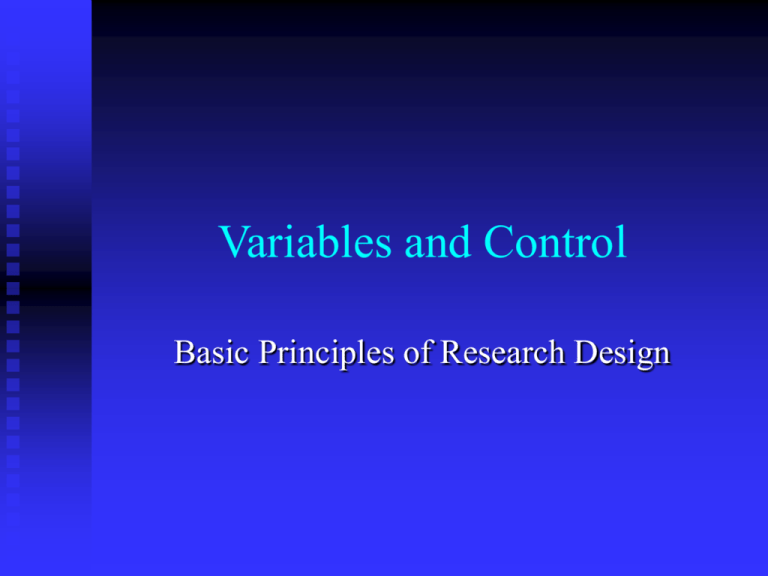 Variables and Control

Basic Principles of Research Design